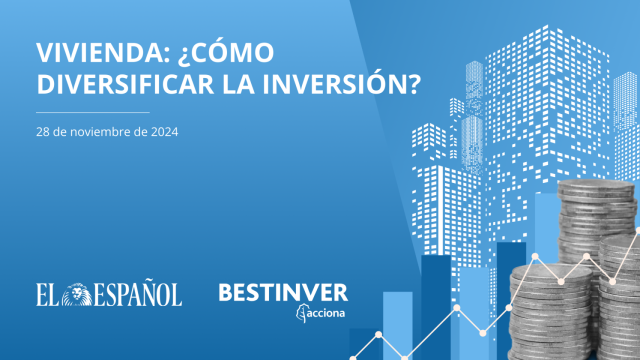 VIVIENDA: ¿CÓMO DIVERSIFICAR LA INVERSIÓN?

28 de noviembre de 2024

EL ESPAÑOL

BESTINVER
acciona